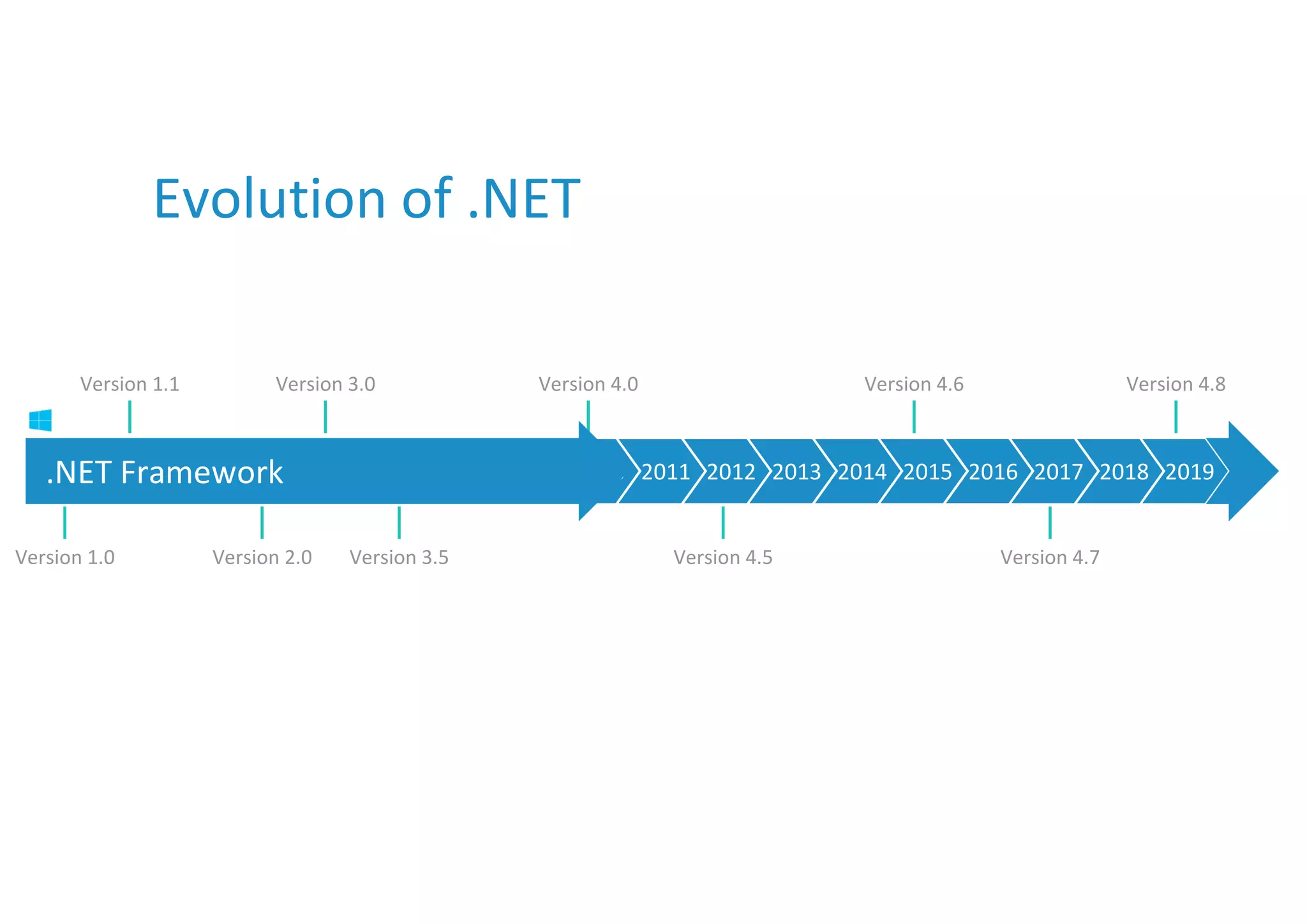 Evolution of .NET

Version 1.1
Version 3.0
Version 4.0
Version 4.6
Version 4.8

.NET Framework
2011 2012 2013 2014 2015 2016 2017 2018 2019

Version 1.0
Version 2.0
Version 3.5
Version 4.5
Version 4.7